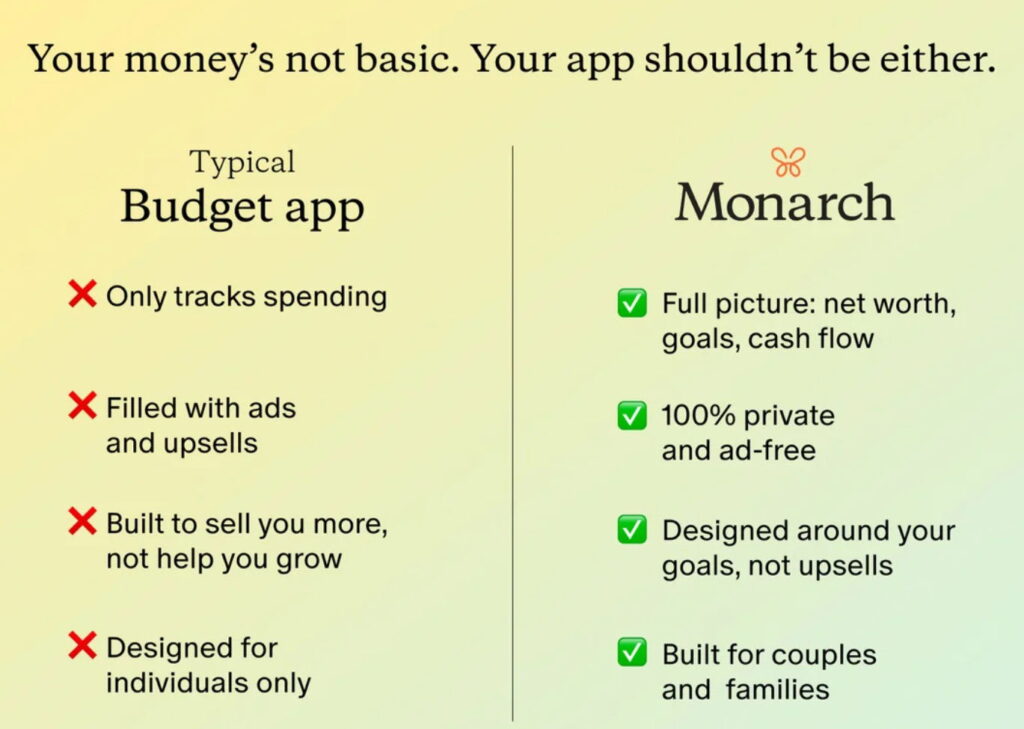 Your money's not basic. Your app shouldn't be either.

Typical
Budget app

❌ Only tracks spending

❌ Filled with ads and upsells

❌ Built to sell you more, not help you grow

❌ Designed for individuals only

Monarch

✅ Full picture: net worth, goals, cash flow

✅ 100% private and ad-free

✅ Designed around your goals, not upsells

✅ Built for couples and families